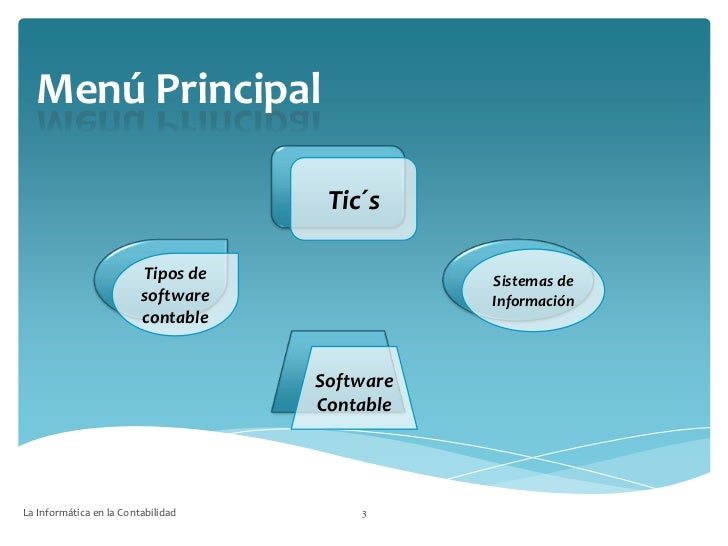 Menú Principal

Tic´s

Tipos de software contable

Sistemas de Información

Software Contable

La Informática en la Contabilidad

3